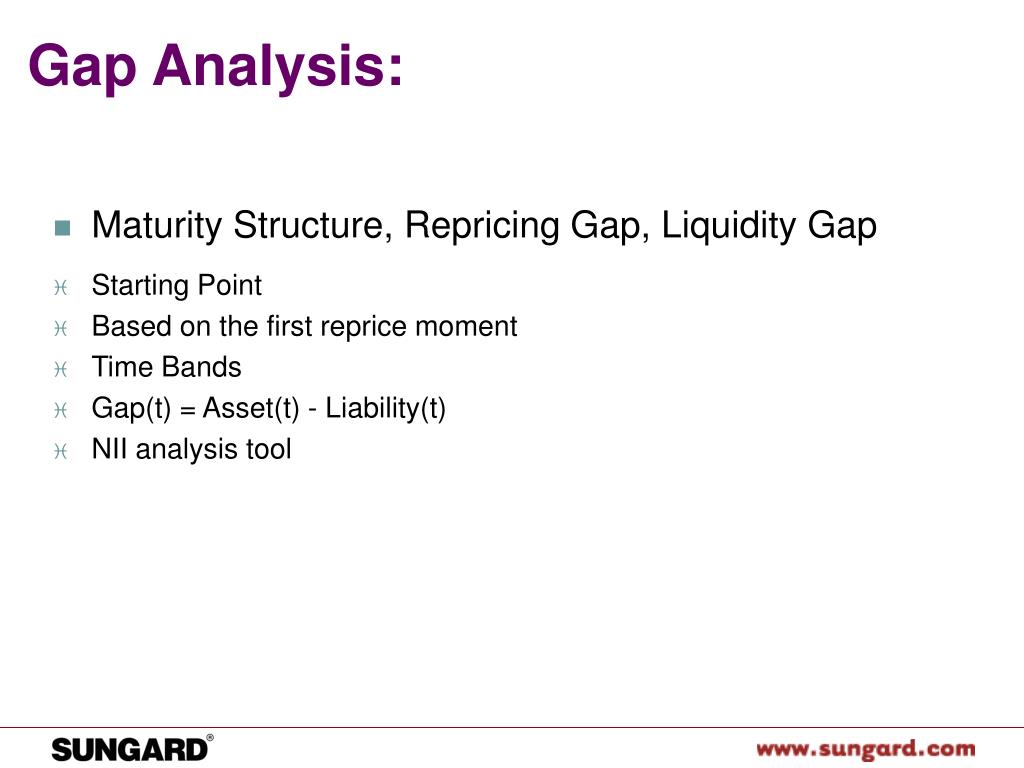 Gap Analysis:

Maturity Structure, Repricing Gap, Liquidity Gap

Starting Point
Based on the first reprice moment
Time Bands
Gap(t) = Asset(t) - Liability(t)
NII analysis tool

SUNGARD®

www.sungard.com